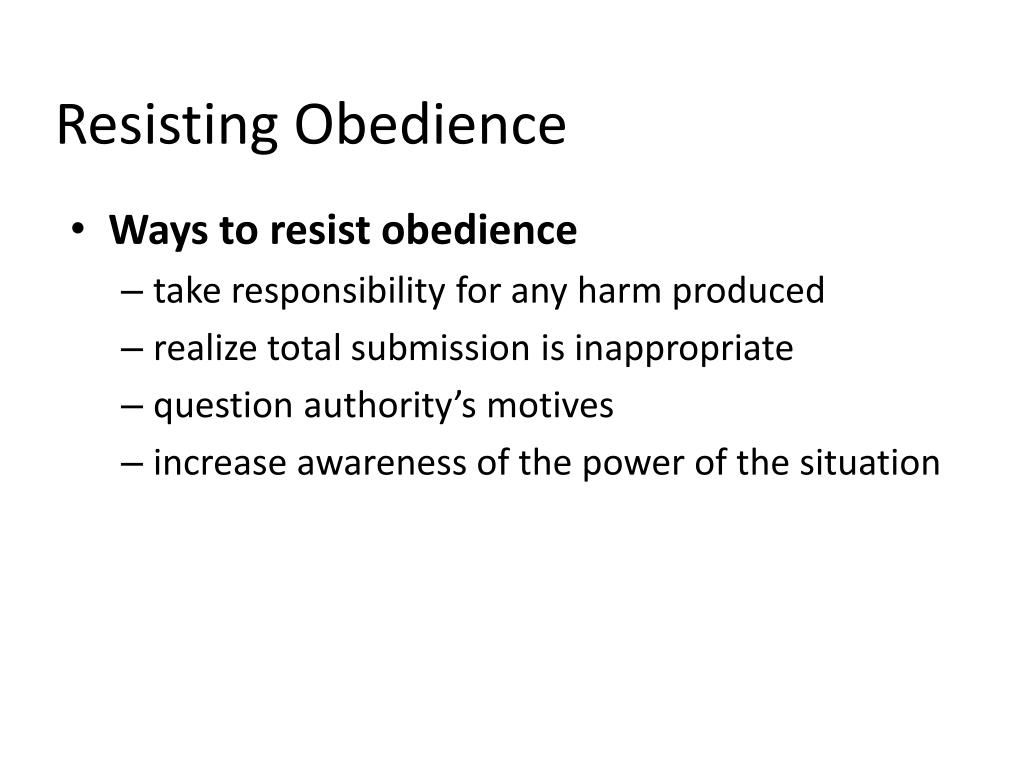 Resisting Obedience

• Ways to resist obedience
– take responsibility for any harm produced
– realize total submission is inappropriate
– question authority’s motives
– increase awareness of the power of the situation